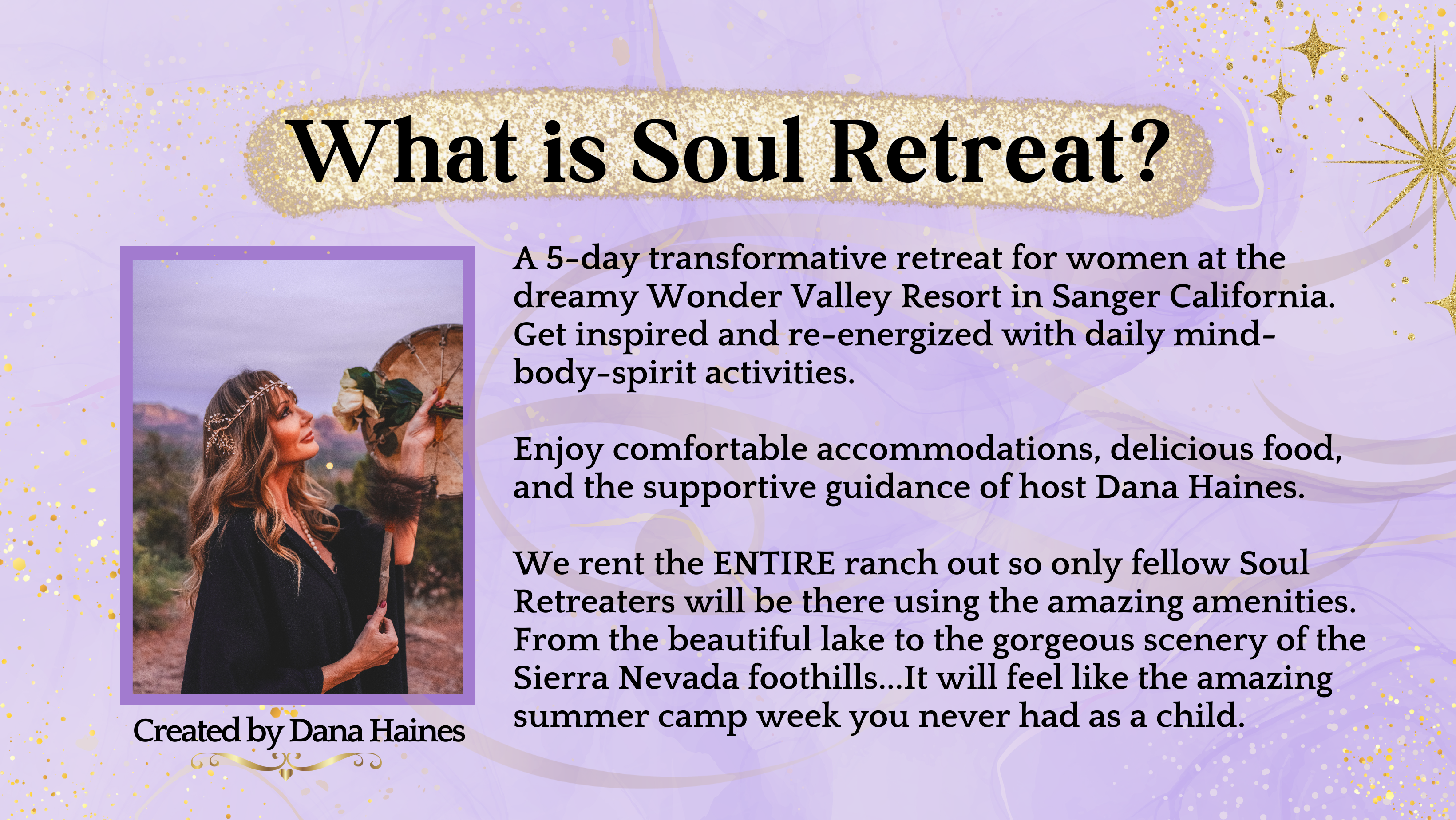 What is Soul Retreat?

Created by Dana Haines

A 5-day transformative retreat for women at the dreamy Wonder Valley Resort in Sanger California. Get inspired and re-energized with daily mind-body-spirit activities.

Enjoy comfortable accommodations, delicious food, and the supportive guidance of host Dana Haines.

We rent the ENTIRE ranch out so only fellow Soul Retreaters will be there using the amazing amenities. From the beautiful lake to the gorgeous scenery of the Sierra Nevada foothills...It will feel like the amazing summer camp week you never had as a child.